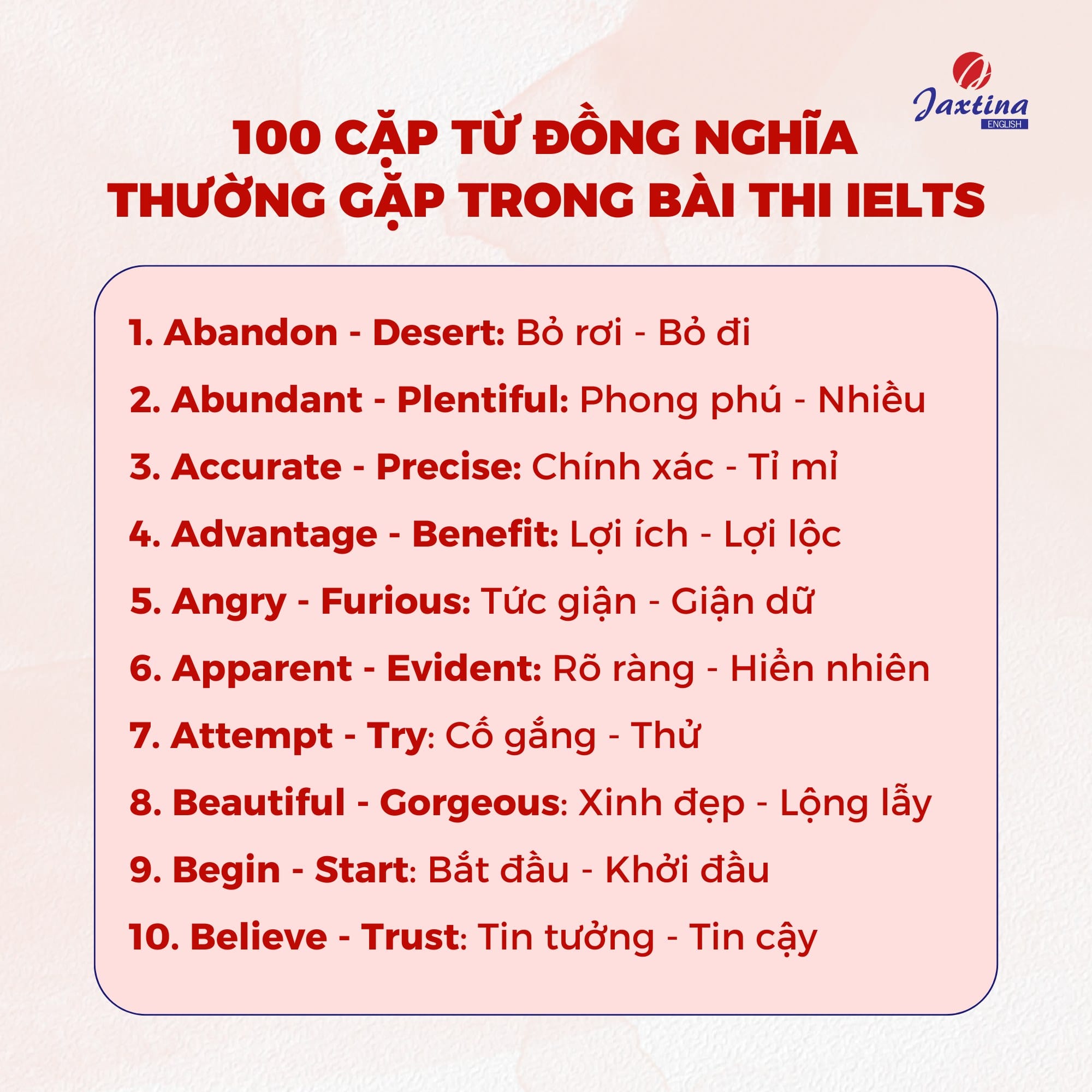 Jaxtina ENGLISH

100 CẶP TỪ ĐỒNG NGHĨA THƯỜNG GẶP TRONG BÀI THI IELTS

1. Abandon - Desert: Bỏ rơi - Bỏ đi

2. Abundant - Plentiful: Phong phú - Nhiều

3. Accurate - Precise: Chính xác - Tỉ mỉ

4. Advantage - Benefit: Lợi ích - Lợi lộc

5. Angry - Furious: Tức giận - Giận dữ

6. Apparent - Evident: Rõ ràng - Hiển nhiên

7. Attempt - Try: Cố gắng - Thử

8. Beautiful - Gorgeous: Xinh đẹp - Lộng lẫy

9. Begin - Start: Bắt đầu - Khởi đầu

10. Believe - Trust: Tin tưởng - Tin cậy